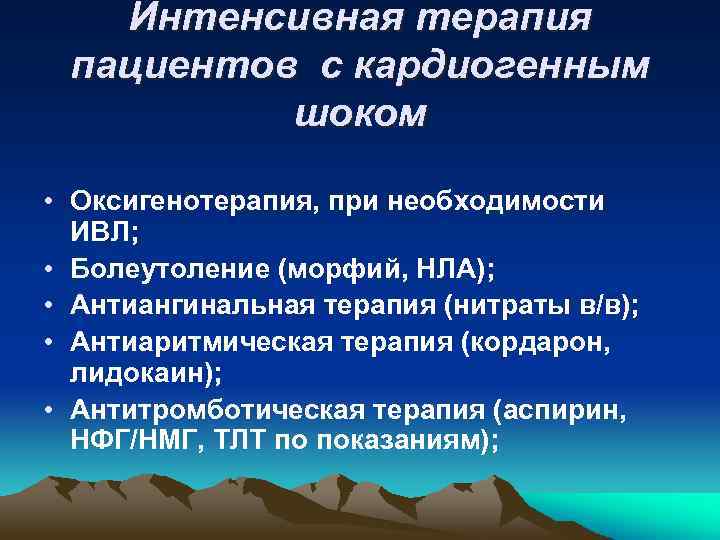 Интенсивная терапия пациентов с кардиогенным шоком

• Оксигенотерапия, при необходимости ИВЛ;
• Болеутоление (морфий, НЛА);
• Антиангинальная терапия (нитраты в/в);
• Антиаритмическая терапия (кордарон, лидокаин);
• Антитромботическая терапия (аспирин, НФГ/НМГ, ТЛТ по показаниям);